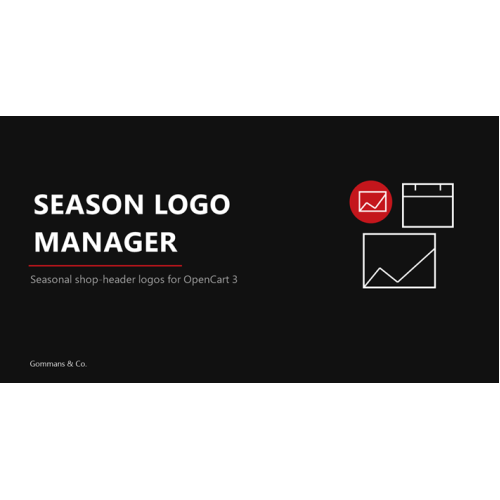 SEASON LOGO MANAGER

Seasonal shop-header logos for OpenCart 3

Gommans & Co.